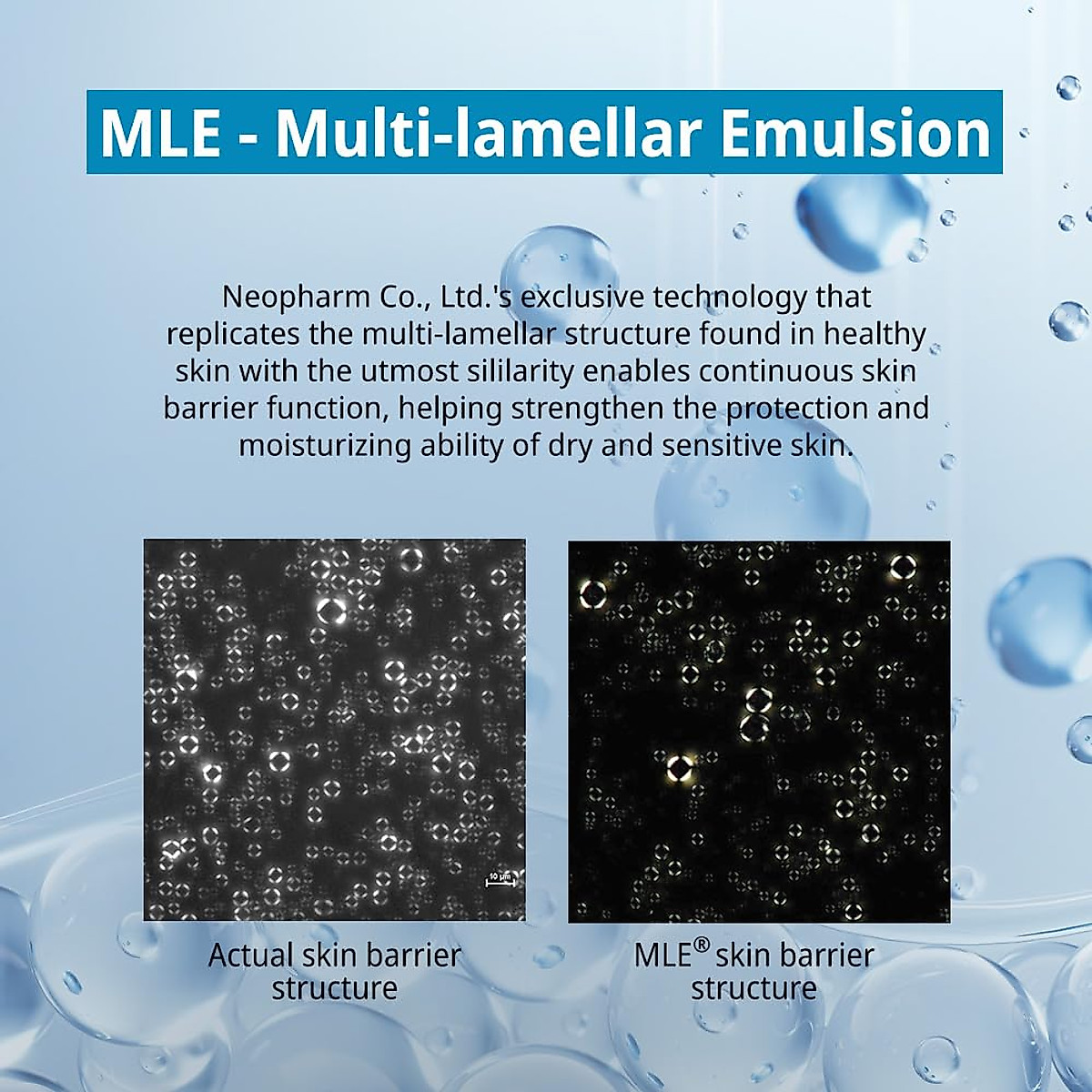 MLE - Multi-lamellar Emulsion

Neopharm Co., Ltd.'s exclusive technology that replicates the multi-lamellar structure found in healthy skin with the utmost sililarity enables continuous skin barrier function, helping strengthen the protection and moisturizing ability of dry and sensitive skin.

10 μm

Actual skin barrier structure

MLE® skin barrier structure